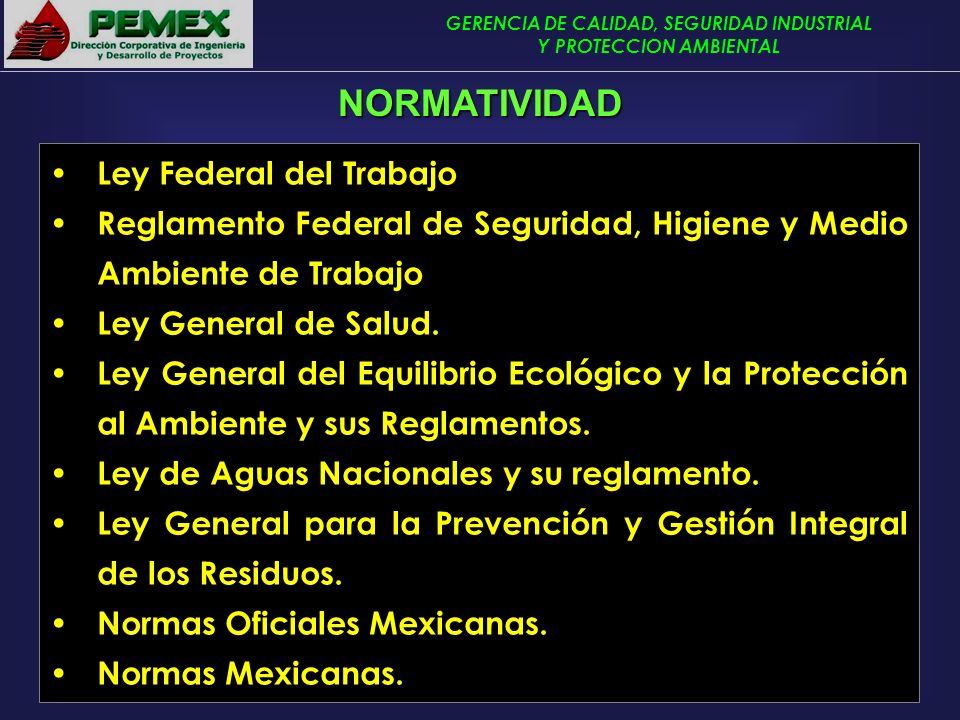 PEMEX
Dirección Corporativa de Ingeniería y Desarrollo de Proyectos

GERENCIA DE CALIDAD, SEGURIDAD INDUSTRIAL Y PROTECCION AMBIENTAL

NORMATIVIDAD

• Ley Federal del Trabajo
• Reglamento Federal de Seguridad, Higiene y Medio Ambiente de Trabajo
• Ley General de Salud.
• Ley General del Equilibrio Ecológico y la Protección al Ambiente y sus Reglamentos.
• Ley de Aguas Nacionales y su reglamento.
• Ley General para la Prevención y Gestión Integral de los Residuos.
• Normas Oficiales Mexicanas.
• Normas Mexicanas.